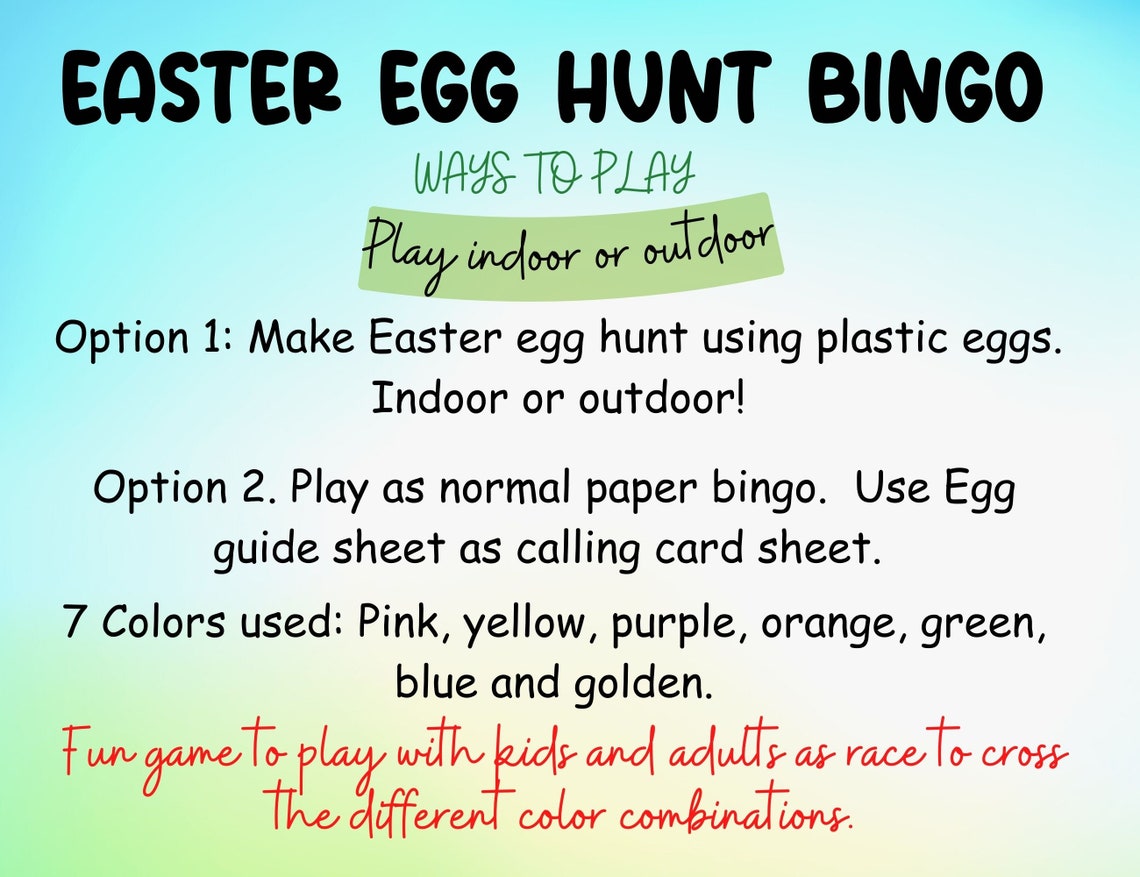 EASTER EGG HUNT BINGO

WAYS TO PLAY

Play indoor or outdoor

Option 1: Make Easter egg hunt using plastic eggs. Indoor or outdoor!

Option 2. Play as normal paper bingo. Use Egg guide sheet as calling card sheet.

7 Colors used: Pink, yellow, purple, orange, green, blue and golden.

Fun game to play with kids and adults as race to cross the different color combinations.